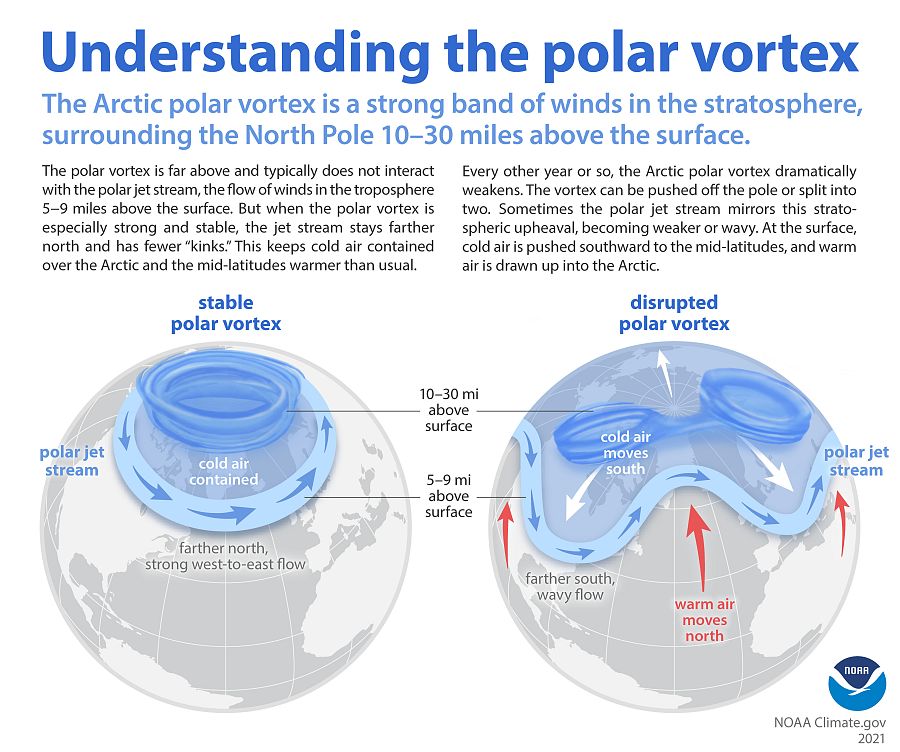 Understanding the polar vortex

The Arctic polar vortex is a strong band of winds in the stratosphere, surrounding the North Pole 10–30 miles above the surface.

The polar vortex is far above and typically does not interact with the polar jet stream, the flow of winds in the troposphere 5–9 miles above the surface. But when the polar vortex is especially strong and stable, the jet stream stays farther north and has fewer "kinks." This keeps cold air contained over the Arctic and the mid-latitudes warmer than usual.

Every other year or so, the Arctic polar vortex dramatically weakens. The vortex can be pushed off the pole or split into two. Sometimes the polar jet stream mirrors this stratospheric upheaval, becoming weaker or wavy. At the surface, cold air is pushed southward to the mid-latitudes, and warm air is drawn up into the Arctic.

stable polar vortex

polar jet stream

cold air contained

farther north, strong west-to-east flow

10–30 mi above surface

5–9 mi above surface

disrupted polar vortex

cold air moves south

polar jet stream

farther south, wavy flow

warm air moves north

NOAA

NOAA Climate.gov 2021